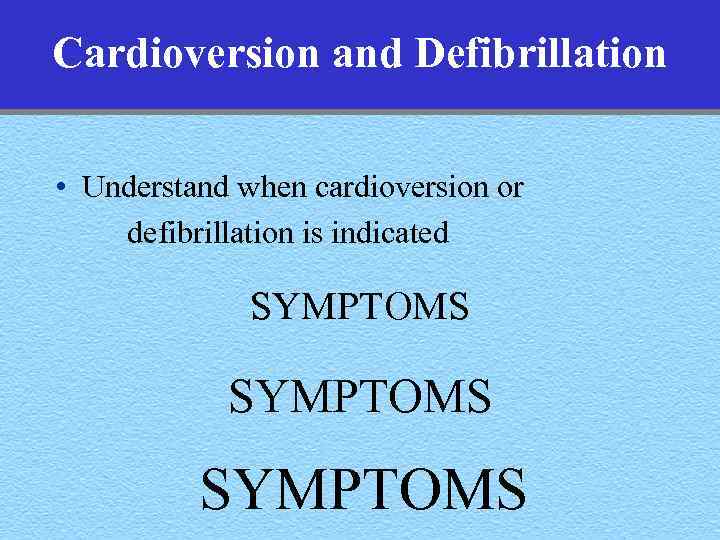 Cardioversion and Defibrillation

• Understand when cardioversion or defibrillation is indicated

SYMPTOMS

SYMPTOMS

SYMPTOMS